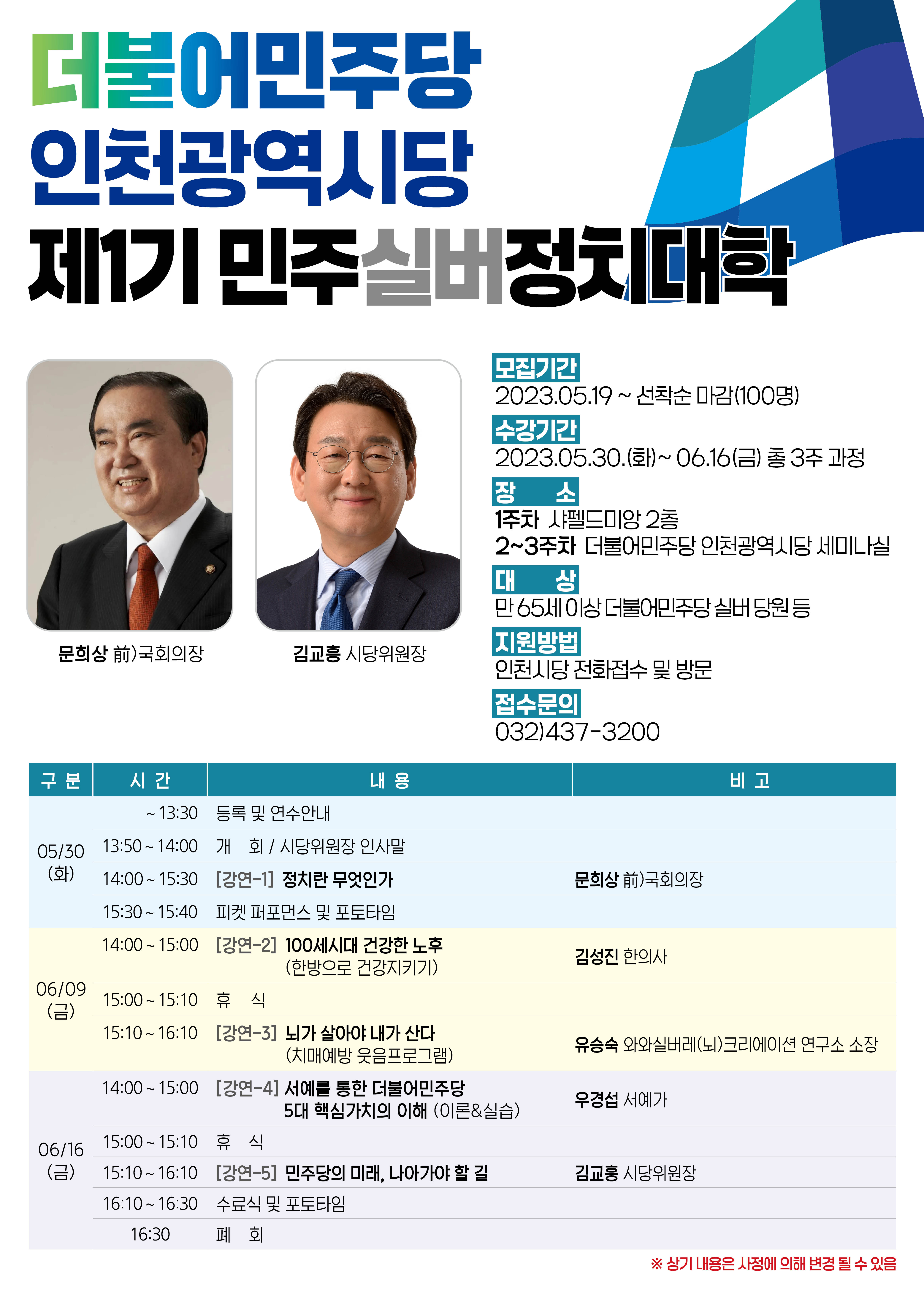 더불어민주당
인천광역시당
제1기 민주실버정치대학

문희상 前)국회의장

김교흥 시당위원장

모집기간
2023.05.19 ~ 선착순 마감(100명)

수강기간
2023.05.30.(화)~ 06.16(금) 총 3주 과정

장 소
1주차 샤펠드미앙 2층
2~3주차 더불어민주당 인천광역시당 세미나실

대 상
만 65세 이상 더불어민주당 실버 당원 등

지원방법
인천시당 전화접수 및 방문

접수문의
032)437-3200

| 구 분 | 시 간 | 내 용 | 비 고 |
|---|---|---|---|
| 05/30 (화) | ~ 13:30 | 등록 및 연수안내 | |
| | 13:50 ~ 14:00 | 개 회 / 시당위원장 인사말 | |
| | 14:00 ~ 15:30 | [강연-1] 정치란 무엇인가 | 문희상 前)국회의장 |
| | 15:30 ~ 15:40 | 피켓 퍼포먼스 및 포토타임 | |
| 06/09 (금) | 14:00 ~ 15:00 | [강연-2] 100세시대 건강한 노후 (한방으로 건강지키기) | 김성진 한의사 |
| | 15:00 ~ 15:10 | 휴 식 | |
| | 15:10 ~ 16:10 | [강연-3] 뇌가 살아야 내가 산다 (치매예방 웃음프로그램) | 유승숙 와와실버레(뇌)크리에이션 연구소 소장 |
| 06/16 (금) | 14:00 ~ 15:00 | [강연-4] 서예를 통한 더불어민주당 5대 핵심가치의 이해 (이론&실습) | 우경섭 서예가 |
| | 15:00 ~ 15:10 | 휴 식 | |
| | 15:10 ~ 16:10 | [강연-5] 민주당의 미래, 나아가야 할 길 | 김교흥 시당위원장 |
| | 16:10 ~ 16:30 | 수료식 및 포토타임 | |
| | 16:30 | 폐 회 | |

※ 상기 내용은 사정에 의해 변경 될 수 있음